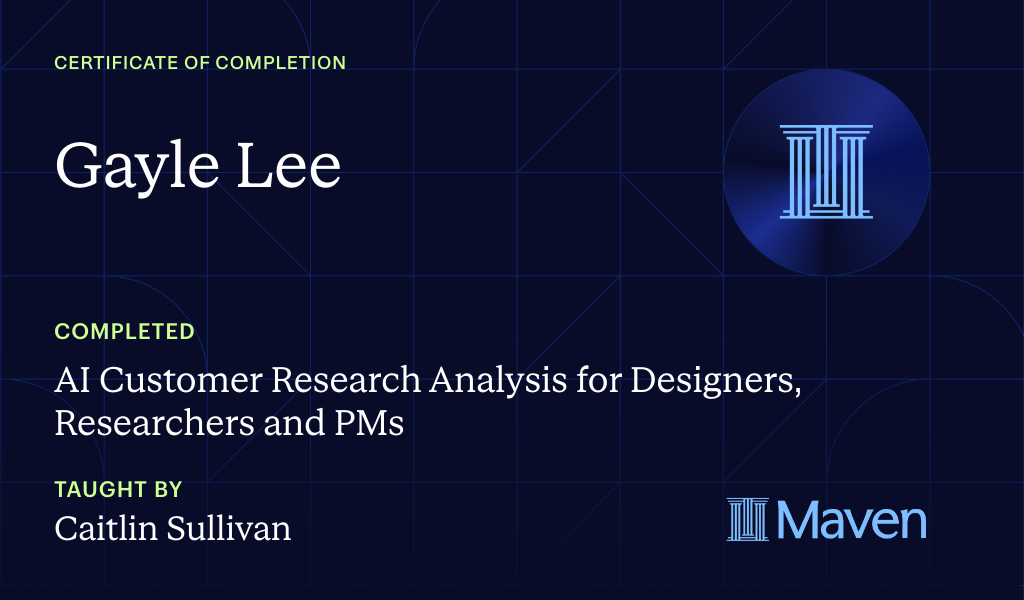 CERTIFICATE OF COMPLETION

Gayle Lee

COMPLETED

AI Customer Research Analysis for Designers, Researchers and PMs

TAUGHT BY

Caitlin Sullivan

Maven